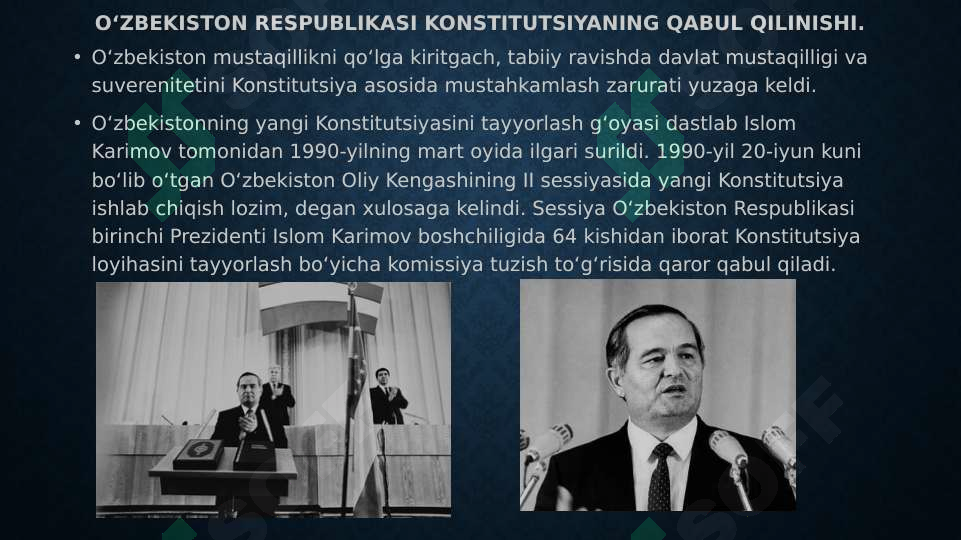 OʻZBEKISTON RESPUBLIKASI KONSTITUTSIYANING QABUL QILINISHI.

• Oʻzbekiston mustaqillikni qoʻlga kiritgach, tabiiy ravishda davlat mustaqilligi va suverenitetini Konstitutsiya asosida mustahkamlash zarurati yuzaga keldi.

• Oʻzbekistonning yangi Konstitutsiyasini tayyorlash gʻoyasi dastlab Islom Karimov tomonidan 1990-yilning mart oyida ilgari surildi. 1990-yil 20-iyun kuni boʻlib oʻtgan Oʻzbekiston Oliy Kengashining II sessiyasida yangi Konstitutsiya ishlab chiqish lozim, degan xulosaga kelindi. Sessiya Oʻzbekiston Respublikasi birinchi Prezidenti Islom Karimov boshchiligida 64 kishidan iborat Konstitutsiya loyihasini tayyorlash boʻyicha komissiya tuzish toʻgʻrisida qaror qabul qiladi.